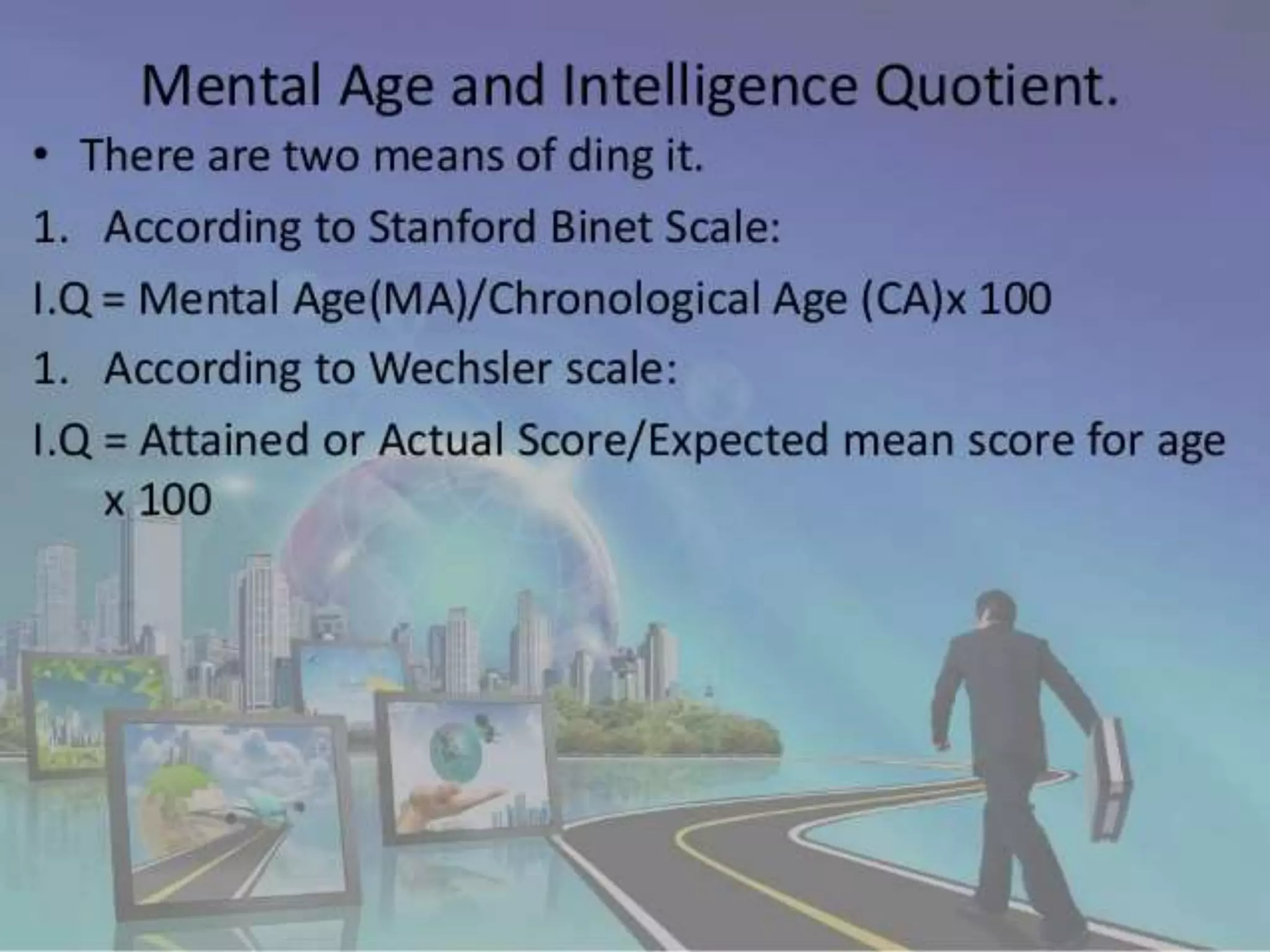 Mental Age and Intelligence Quotient.

• There are two means of ding it.

1. According to Stanford Binet Scale:

I.Q = Mental Age(MA)/Chronological Age (CA)x 100

1. According to Wechsler scale:

I.Q = Attained or Actual Score/Expected mean score for age x 100